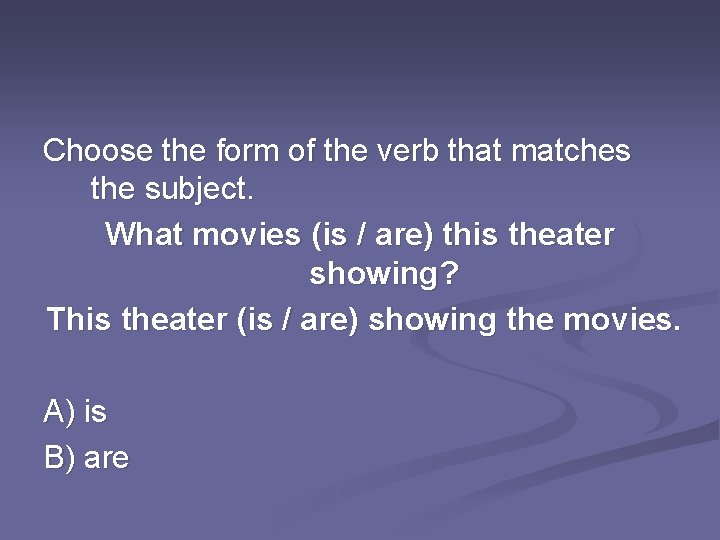 Choose the form of the verb that matches the subject.

What movies (is / are) this theater showing?

This theater (is / are) showing the movies.

A) is

B) are